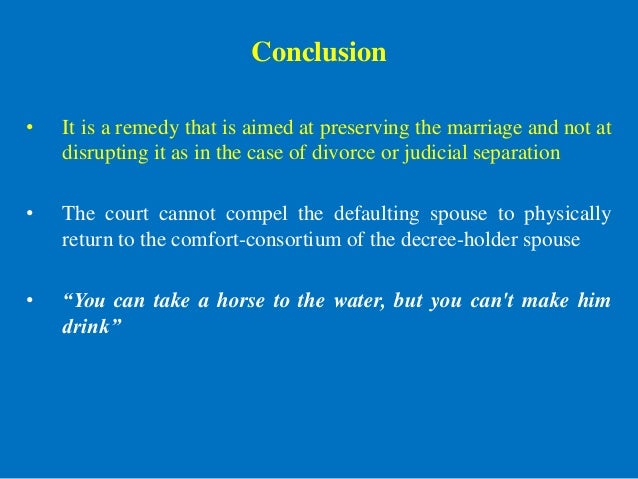 Conclusion

• It is a remedy that is aimed at preserving the marriage and not at disrupting it as in the case of divorce or judicial separation

• The court cannot compel the defaulting spouse to physically return to the comfort-consortium of the decree-holder spouse

• “You can take a horse to the water, but you can't make him drink”